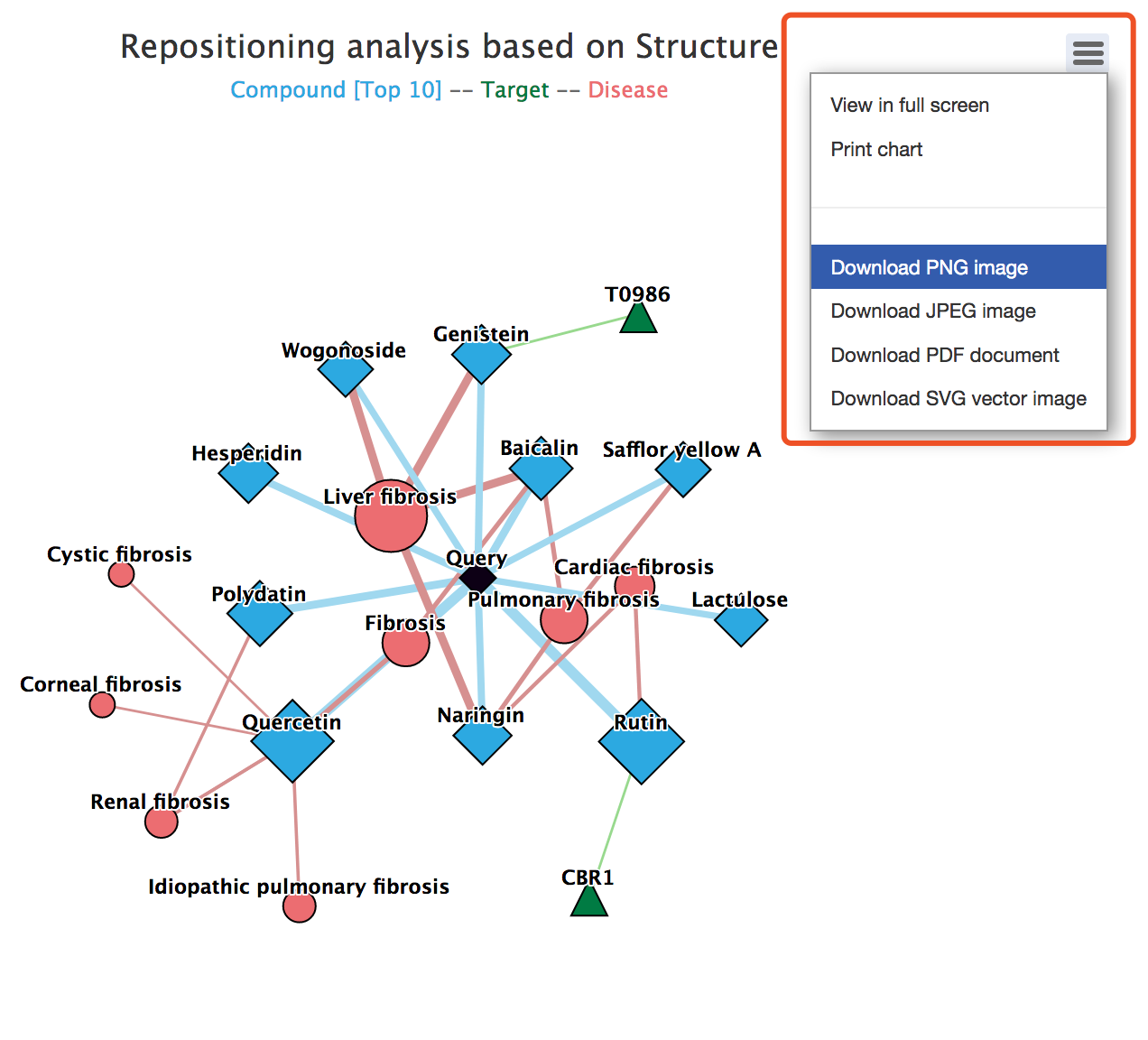 Repositioning analysis based on Structure

Compound [Top 10] -- Target -- Disease

View in full screen

Print chart

Download PNG image

Download JPEG image

Download PDF document

Download SVG vector image

T0986

Genistein

Wogonoside

Hesperidin

Baicalin

Safflor yellow A

Liver fibrosis

Cystic fibrosis

Query

Cardiac fibrosis

Polydatin

Pulmonary fibrosis

Lactulose

Fibrosis

Corneal fibrosis

Quercetin

Naringin

Rutin

Renal fibrosis

Idiopathic pulmonary fibrosis

CBR1